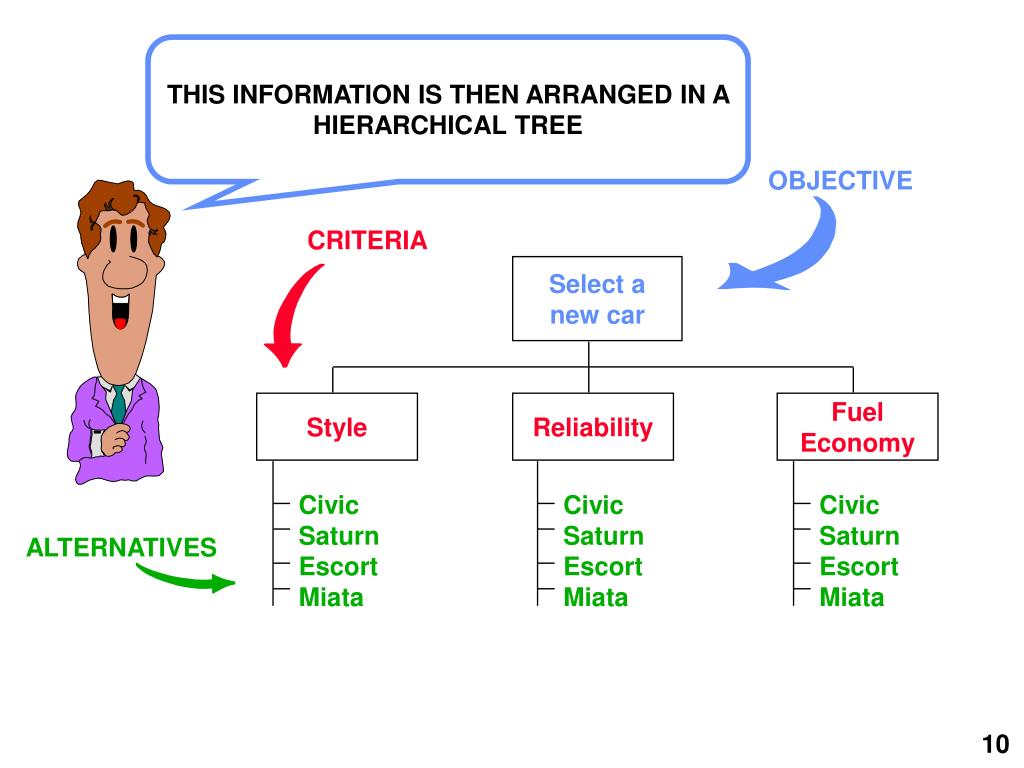 THIS INFORMATION IS THEN ARRANGED IN A HIERARCHICAL TREE

OBJECTIVE

CRITERIA

Select a new car

Style

Reliability

Fuel Economy

ALTERNATIVES

Civic
Saturn
Escort
Miata

Civic
Saturn
Escort
Miata

Civic
Saturn
Escort
Miata

10